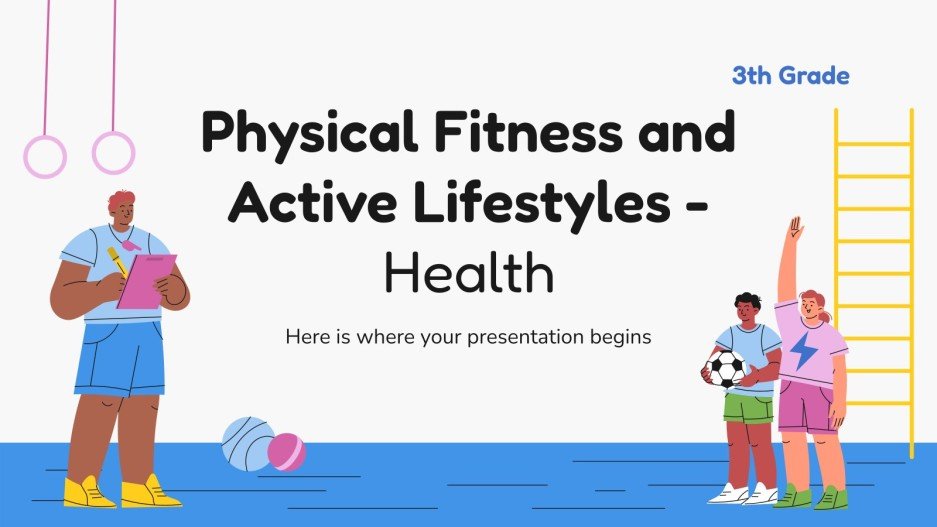 3th Grade

Physical Fitness and Active Lifestyles - Health

Here is where your presentation begins